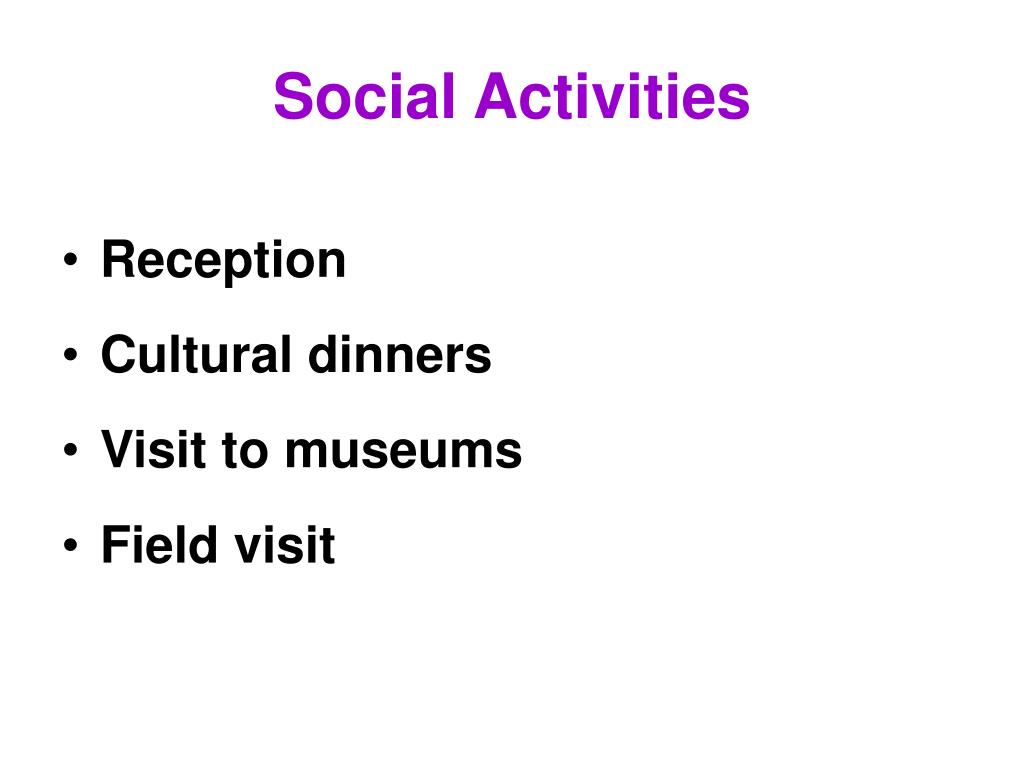 Social Activities

• Reception
• Cultural dinners
• Visit to museums
• Field visit